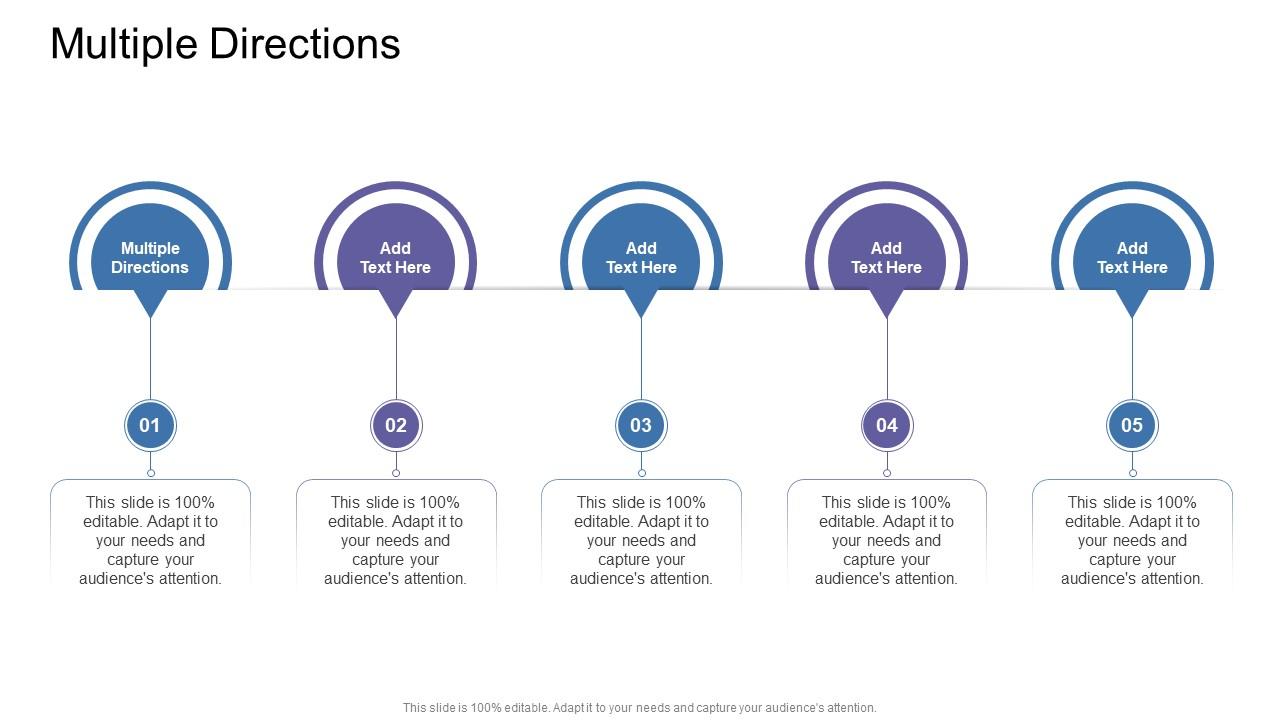 Multiple Directions

Multiple Directions

01

This slide is 100% editable. Adapt it to your needs and capture your audience's attention.

Add Text Here

02

This slide is 100% editable. Adapt it to your needs and capture your audience's attention.

Add Text Here

03

This slide is 100% editable. Adapt it to your needs and capture your audience's attention.

Add Text Here

04

This slide is 100% editable. Adapt it to your needs and capture your audience's attention.

Add Text Here

05

This slide is 100% editable. Adapt it to your needs and capture your audience's attention.

This slide is 100% editable. Adapt it to your needs and capture your audience's attention.